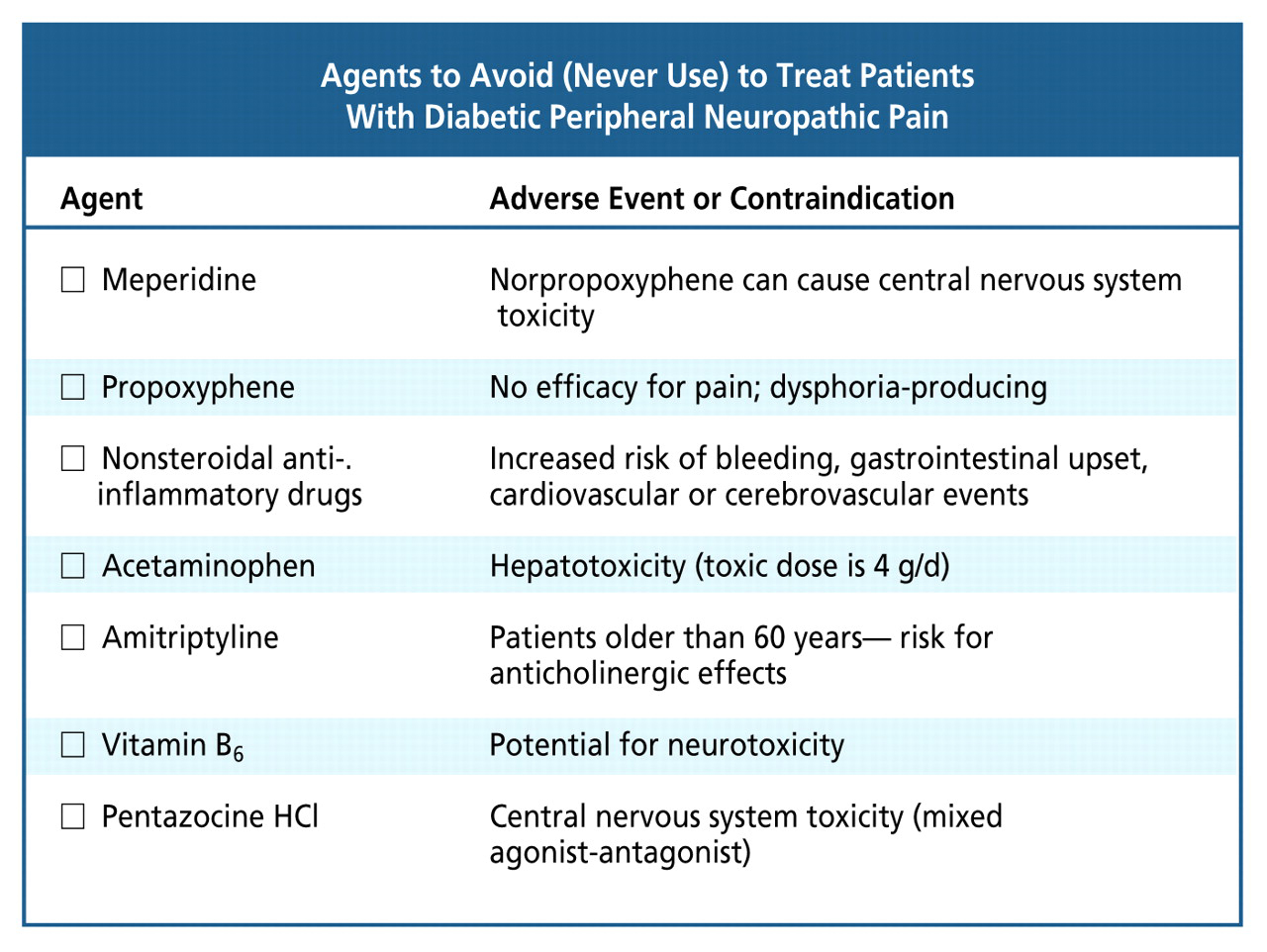 Agents to Avoid (Never Use) to Treat Patients With Diabetic Peripheral Neuropathic Pain

| Agent | Adverse Event or Contraindication |
|---|---|
| ☐ Meperidine | Norpropoxyphene can cause central nervous system toxicity |
| ☐ Propoxyphene | No efficacy for pain; dysphoria-producing |
| ☐ Nonsteroidal anti-. inflammatory drugs | Increased risk of bleeding, gastrointestinal upset, cardiovascular or cerebrovascular events |
| ☐ Acetaminophen | Hepatotoxicity (toxic dose is 4 g/d) |
| ☐ Amitriptyline | Patients older than 60 years— risk for anticholinergic effects |
| ☐ Vitamin $B_6$ | Potential for neurotoxicity |
| ☐ Pentazocine HCl | Central nervous system toxicity (mixed agonist-antagonist) |